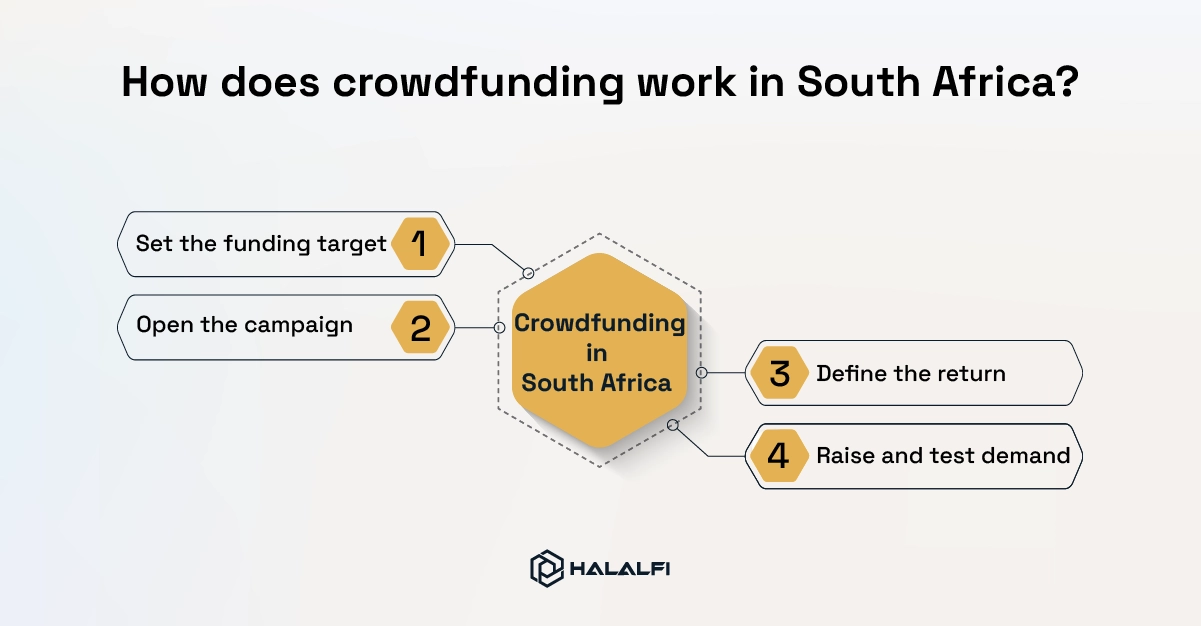 How does crowdfunding work in South Africa?

Set the funding target 1

Open the campaign 2

Crowdfunding in South Africa

3 Define the return

4 Raise and test demand

HALALFI